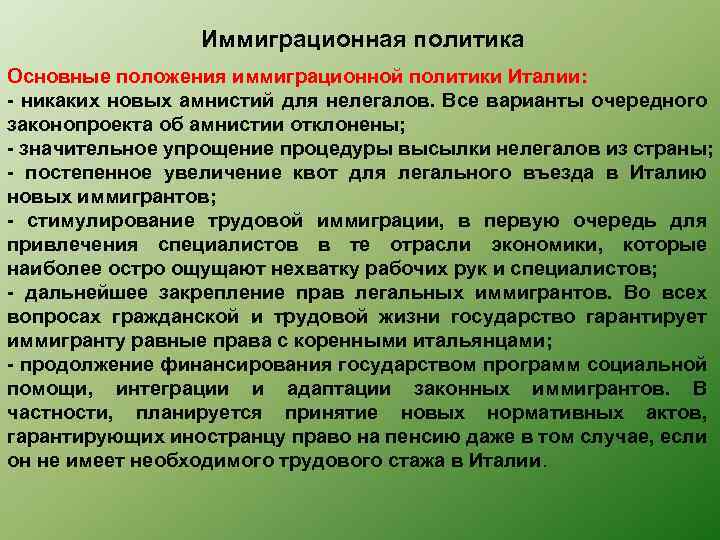 Иммиграционная политика

Основные положения иммиграционной политики Италии:
- никаких новых амнистий для нелегалов. Все варианты очередного законопроекта об амнистии отклонены;
- значительное упрощение процедуры высылки нелегалов из страны;
- постепенное увеличение квот для легального въезда в Италию новых иммигрантов;
- стимулирование трудовой иммиграции, в первую очередь для привлечения специалистов в те отрасли экономики, которые наиболее остро ощущают нехватку рабочих рук и специалистов;
- дальнейшее закрепление прав легальных иммигрантов. Во всех вопросах гражданской и трудовой жизни государство гарантирует иммигранту равные права с коренными итальянцами;
- продолжение финансирования государством программ социальной помощи, интеграции и адаптации законных иммигрантов. В частности, планируется принятие новых нормативных актов, гарантирующих иностранцу право на пенсию даже в том случае, если он не имеет необходимого трудового стажа в Италии.